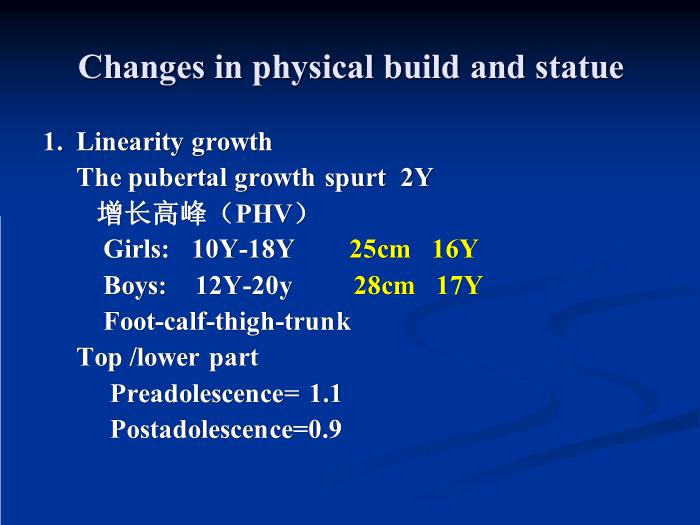 Changes in physical build and statue

1. Linearity growth
The pubertal growth spurt 2Y
增长高峰（PHV）
Girls: 10Y-18Y 25cm 16Y
Boys: 12Y-20y 28cm 17Y
Foot-calf-thigh-trunk
Top /lower part
Preadolescence= 1.1
Postadolescence=0.9